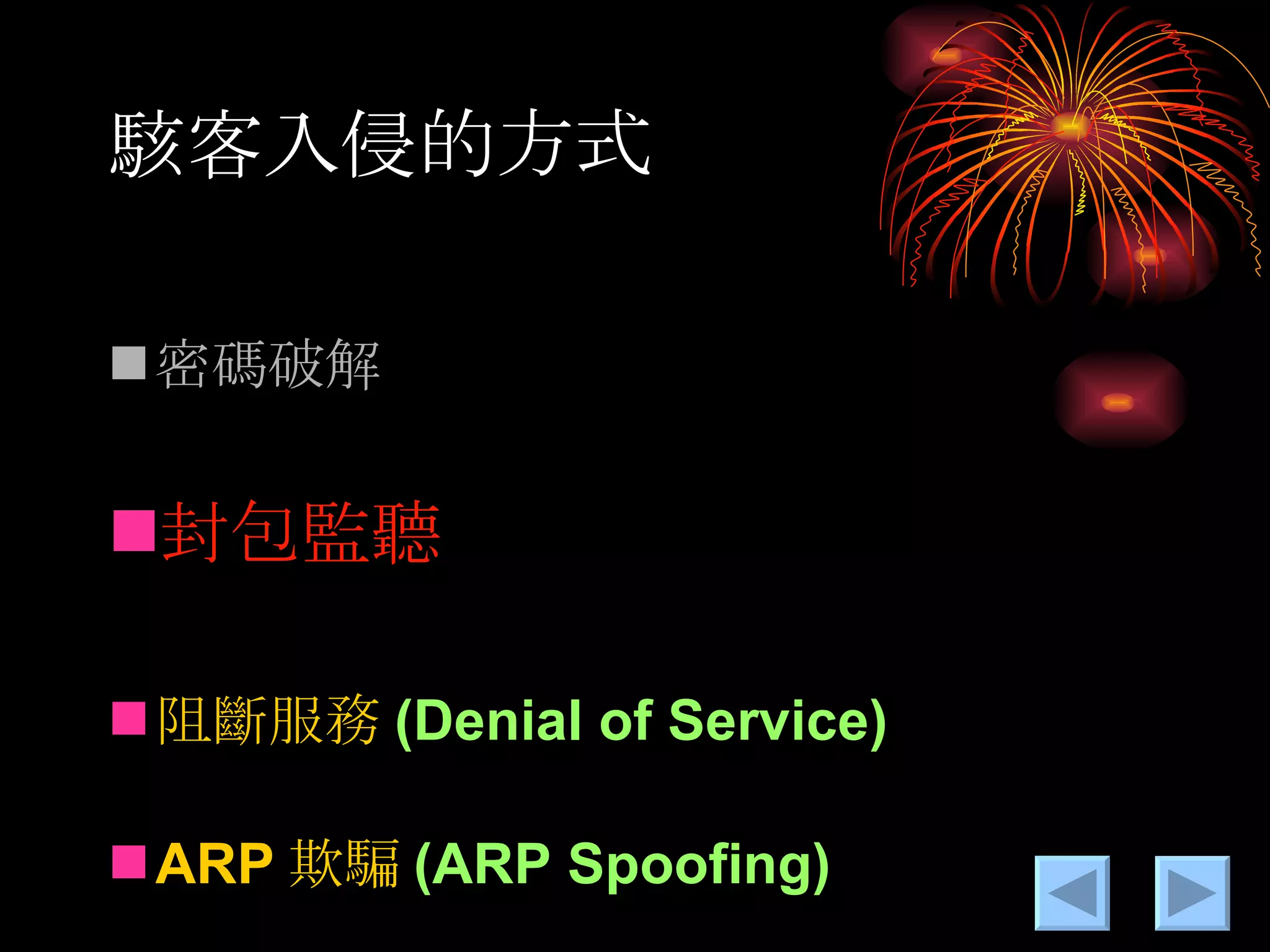 駭客入侵的方式

■ 密碼破解

■ 封包監聽

■ 阻斷服務 (Denial of Service)

■ ARP 欺騙 (ARP Spoofing)